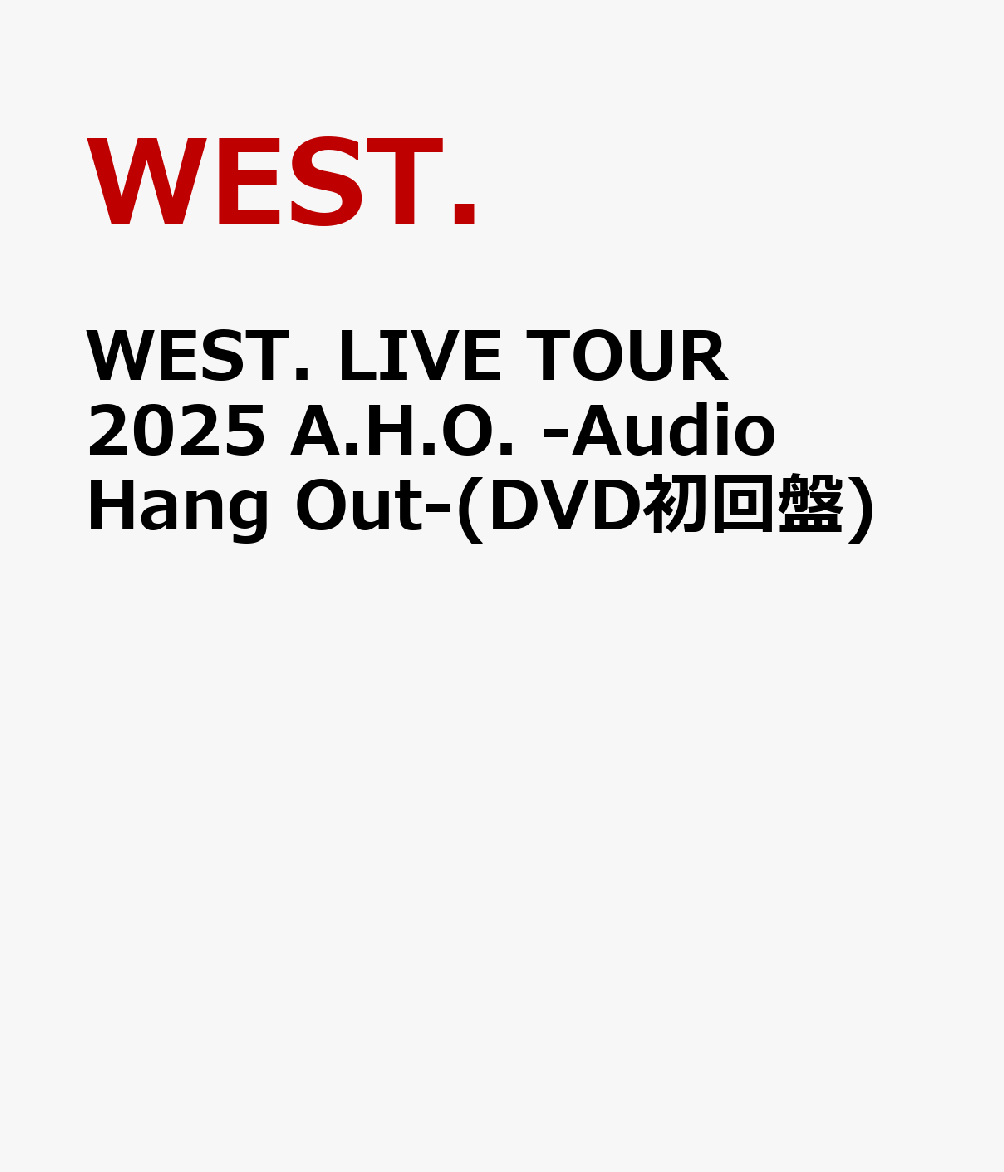 WEST.

WEST. LIVE TOUR 2025 A.H.O. -Audio Hang Out-(DVD初回盤)